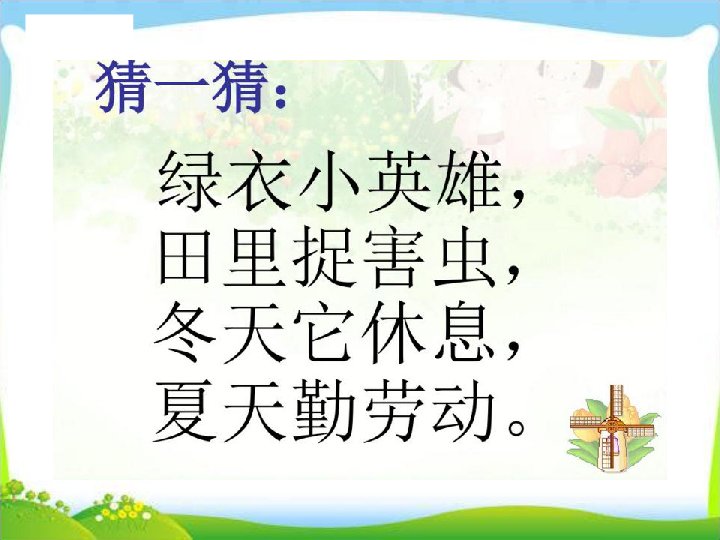 猜一猜：

绿衣小英雄，
田里捉害虫，
冬天它休息，
夏天勤劳动。